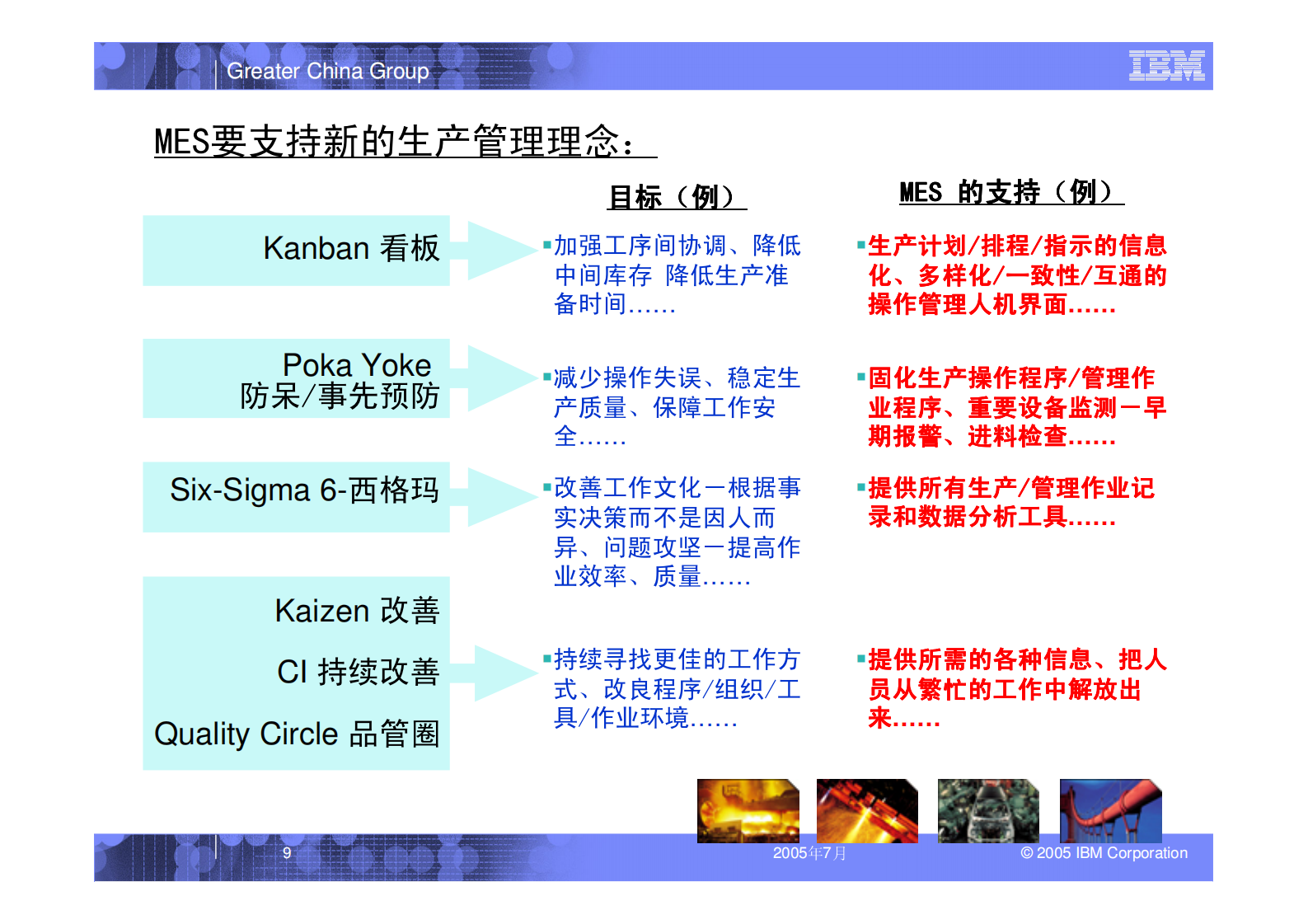 Greater China Group

IBM

MES要支持新的生产管理理念：

目标（例）

MES 的支持（例）

Kanban 看板

▪加强工序间协调、降低中间库存 降低生产准备时间……

▪生产计划/排程/指示的信息化、多样化/一致性/互通的操作管理人机界面……

Poka Yoke 防呆/事先预防

▪减少操作失误、稳定生产质量、保障工作安全……

▪固化生产操作程序/管理作业程序、重要设备监测－早期报警、进料检查……

Six-Sigma 6-西格玛

▪改善工作文化－根据事实决策而不是因人而异、问题攻坚－提高作业效率、质量……

▪提供所有生产/管理作业记录和数据分析工具……

Kaizen 改善

CI 持续改善

Quality Circle 品管圈

▪持续寻找更佳的工作方式、改良程序/组织/工具/作业环境……

▪提供所需的各种信息、把人员从繁忙的工作中解放出来……

9

2005年7月

© 2005 IBM Corporation